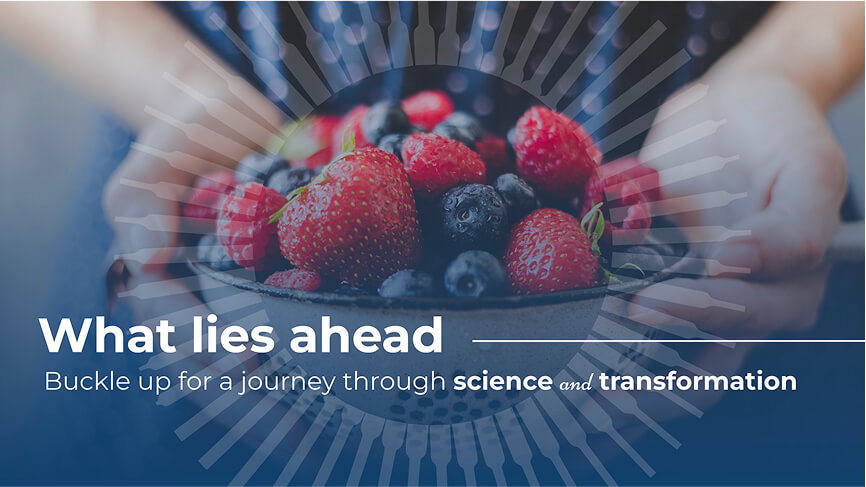 What lies ahead

Buckle up for a journey through science and transformation